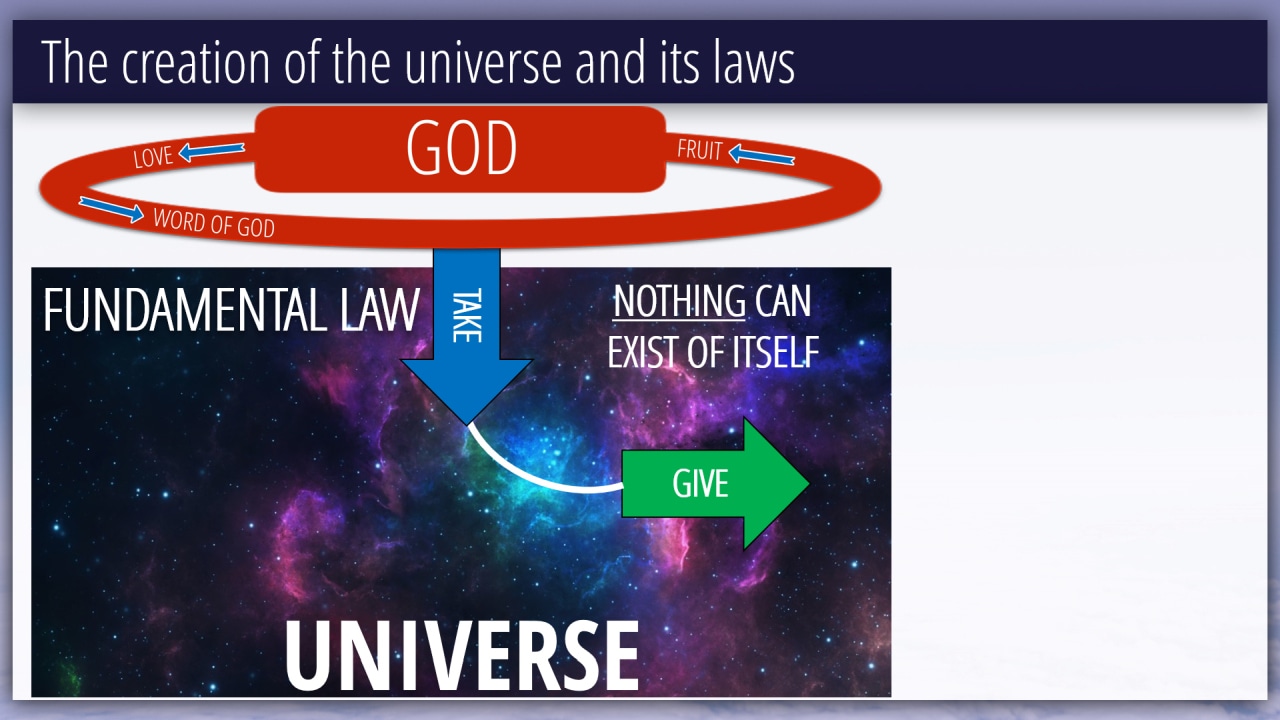 The creation of the universe and its laws

GOD

LOVE

FRUIT

WORD OF GOD

FUNDAMENTAL LAW

TAKE

NOTHING CAN EXIST OF ITSELF

GIVE

UNIVERSE